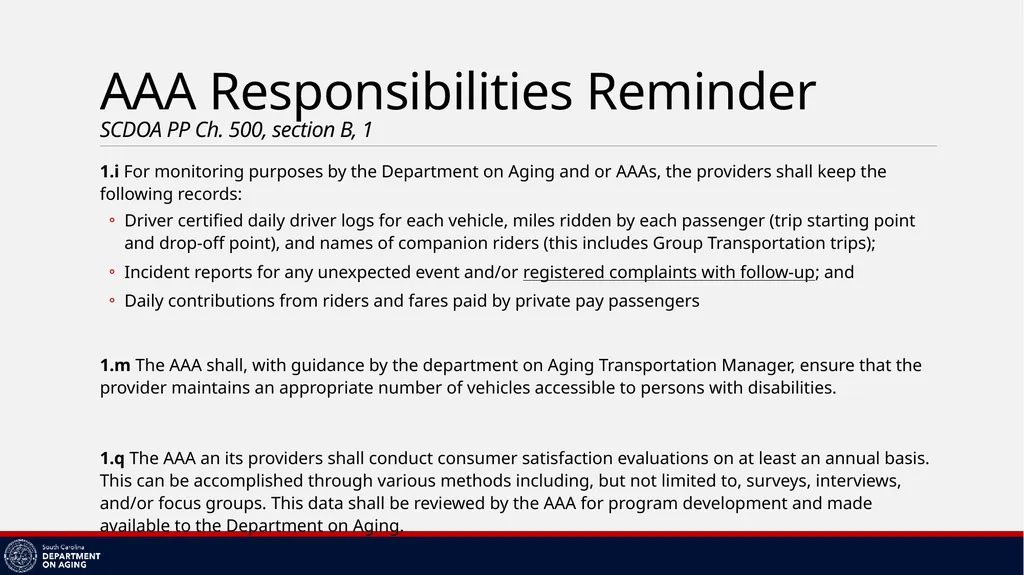 AAA Responsibilities Reminder
SCDOA PP Ch. 500, section B, 1

1.i For monitoring purposes by the Department on Aging and or AAAs, the providers shall keep the following records:

◦ Driver certified daily driver logs for each vehicle, miles ridden by each passenger (trip starting point and drop-off point), and names of companion riders (this includes Group Transportation trips);
◦ Incident reports for any unexpected event and/or registered complaints with follow-up; and
◦ Daily contributions from riders and fares paid by private pay passengers

1.m The AAA shall, with guidance by the department on Aging Transportation Manager, ensure that the provider maintains an appropriate number of vehicles accessible to persons with disabilities.

1.q The AAA an its providers shall conduct consumer satisfaction evaluations on at least an annual basis. This can be accomplished through various methods including, but not limited to, surveys, interviews, and/or focus groups. This data shall be reviewed by the AAA for program development and made available to the Department on Aging.

South Carolina
DEPARTMENT
ON AGING